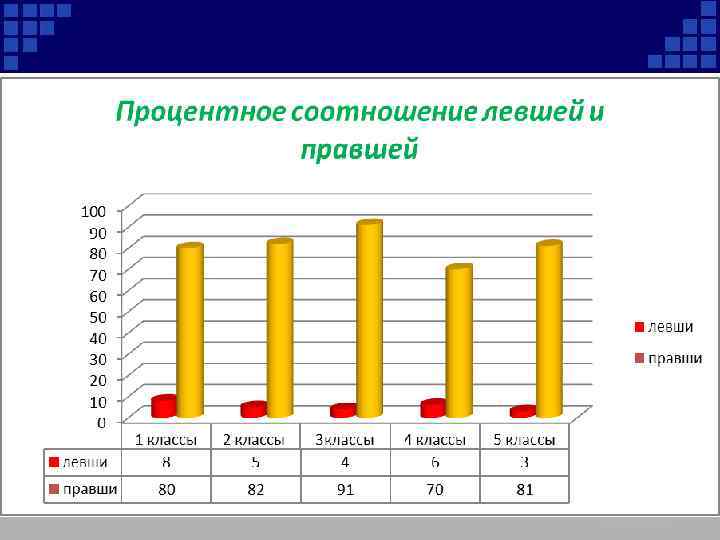 Процентное соотношение левшей и правшей

100
90
80
70
60
50
40
30
20
10
0

левши
правши

|  | 1 классы | 2 классы | 3классы | 4 классы | 5 классы |
|---|---|---|---|---|---|
| левши | 8 | 5 | 4 | 6 | 3 |
| правши | 80 | 82 | 91 | 70 | 81 |